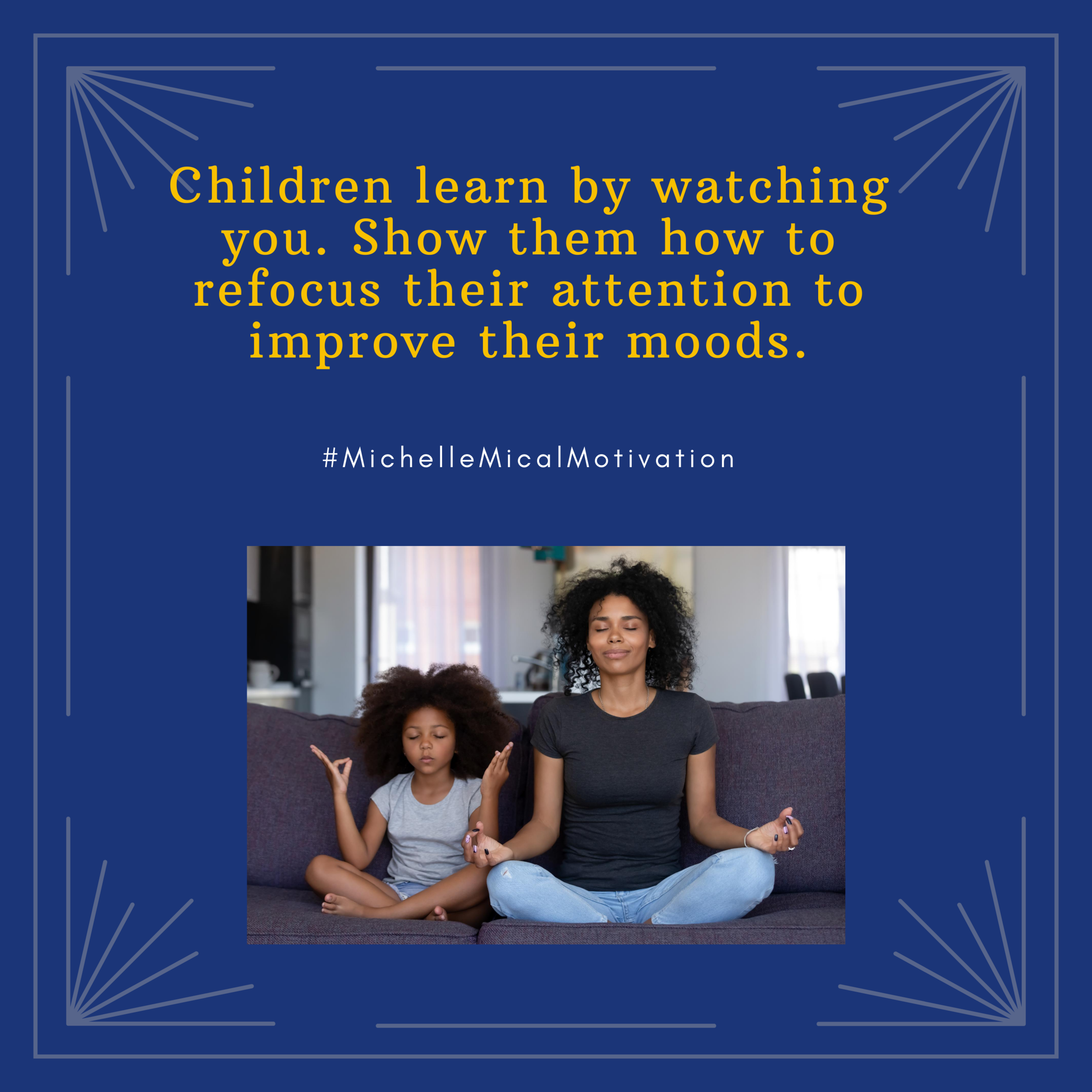 Children learn by watching you. Show them how to refocus their attention to improve their moods.

#MichelleMicalMotivation